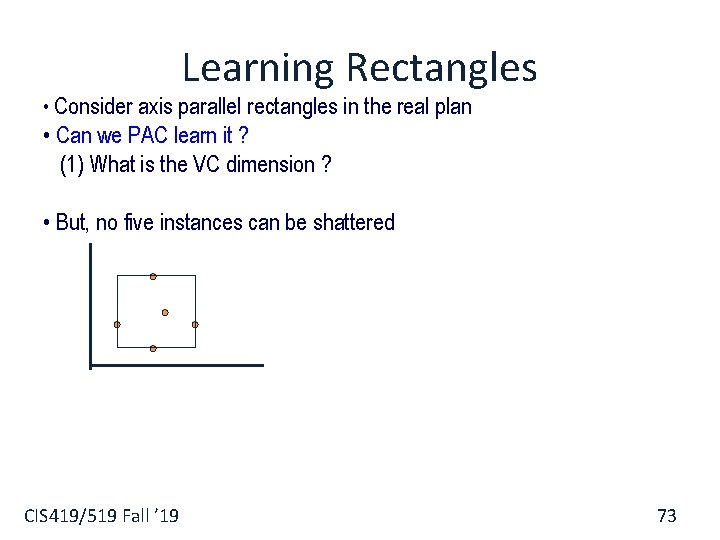 Learning Rectangles

• Consider axis parallel rectangles in the real plan

• Can we PAC learn it ?
(1) What is the VC dimension ?

• But, no five instances can be shattered

CIS419/519 Fall '19

73